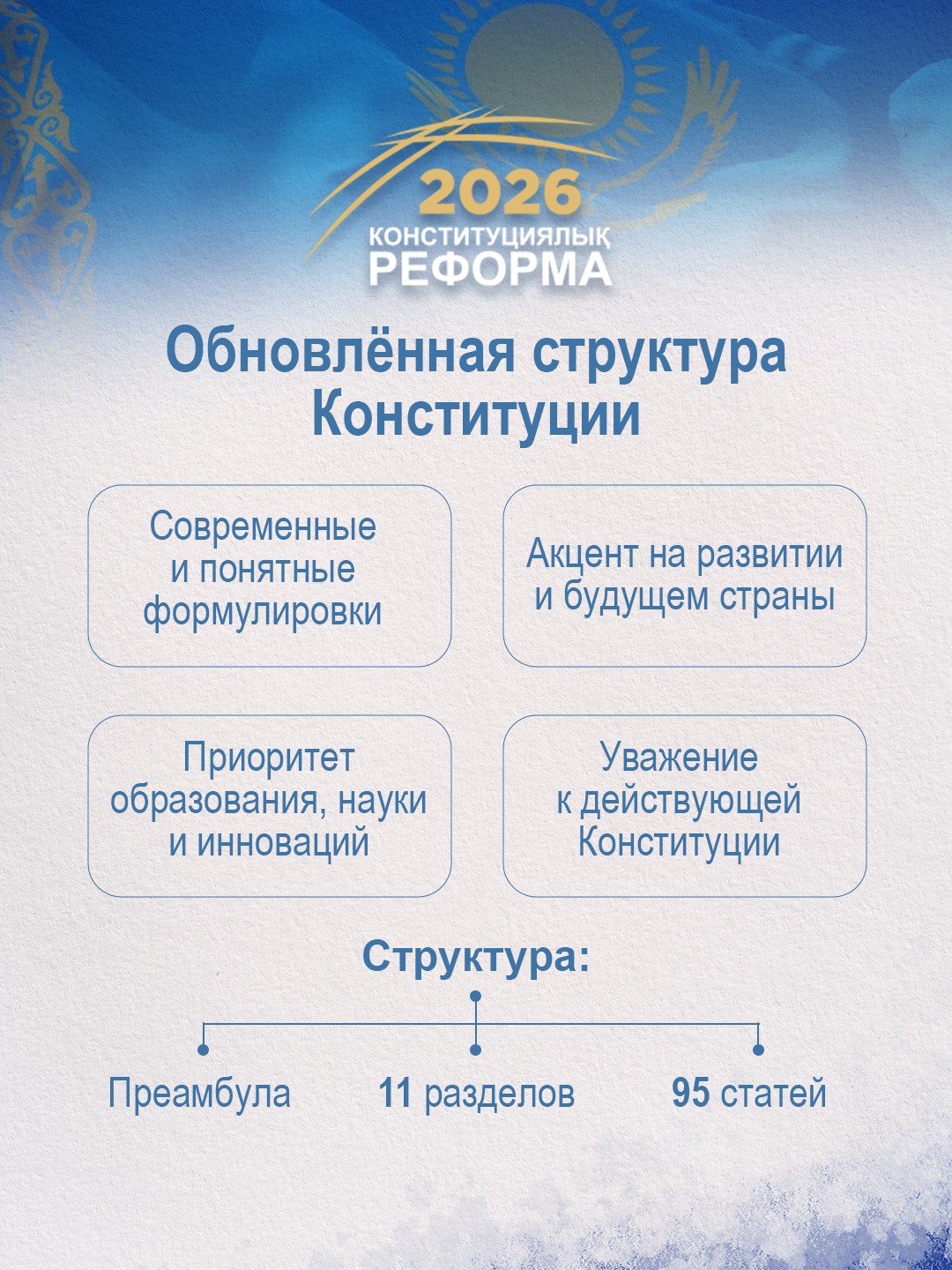 2026
КОНСТИТУЦИЯЛЫҚ
РЕФОРМА

Обновлённая структура Конституции

Современные и понятные формулировки

Акцент на развитии и будущем страны

Приоритет образования, науки и инноваций

Уважение к действующей Конституции

Структура:

Преамбула

11 разделов

95 статей